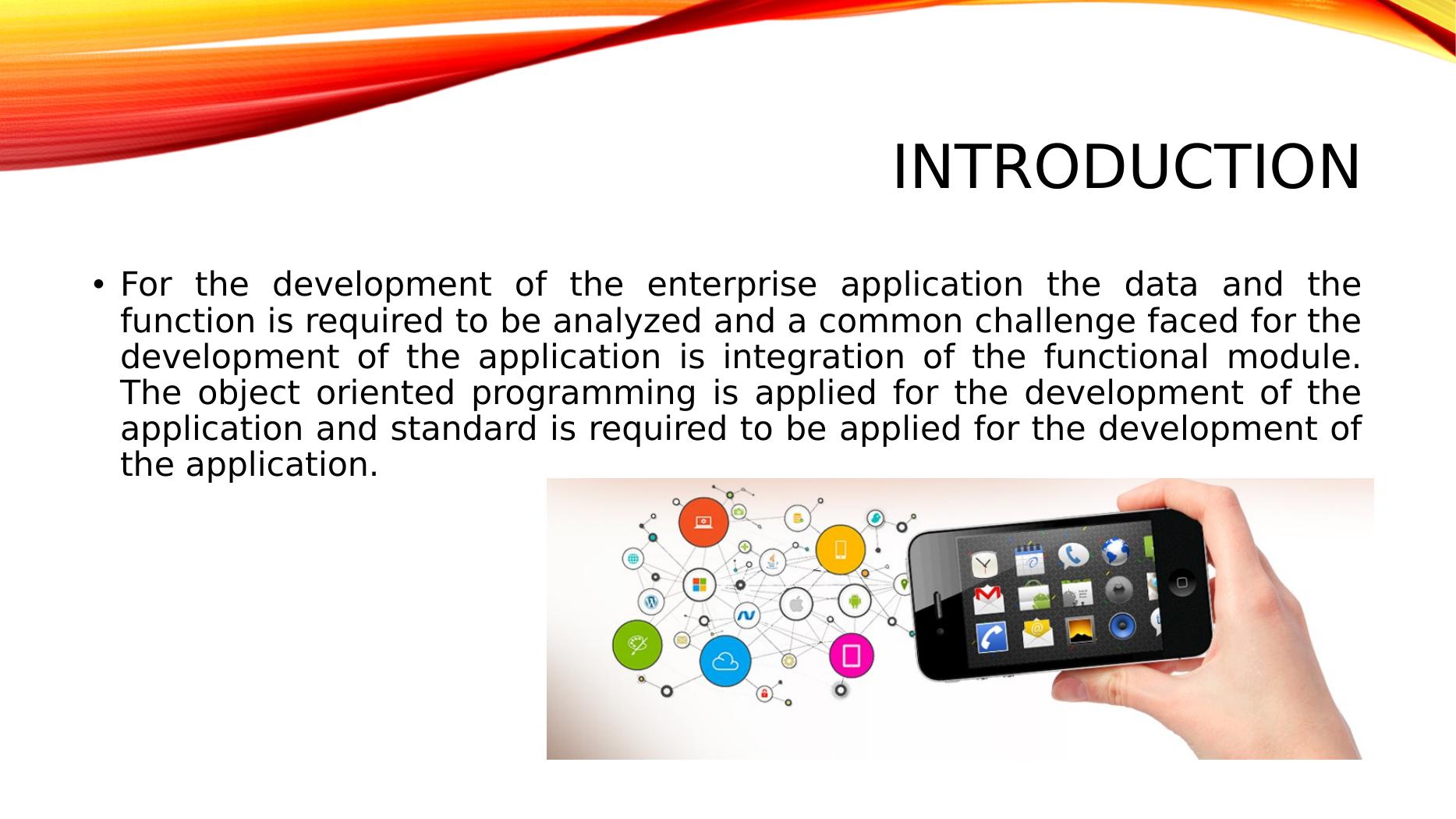 INTRODUCTION

• For the development of the enterprise application the data and the function is required to be analyzed and a common challenge faced for the development of the application is integration of the functional module. The object oriented programming is applied for the development of the application and standard is required to be applied for the development of the application.